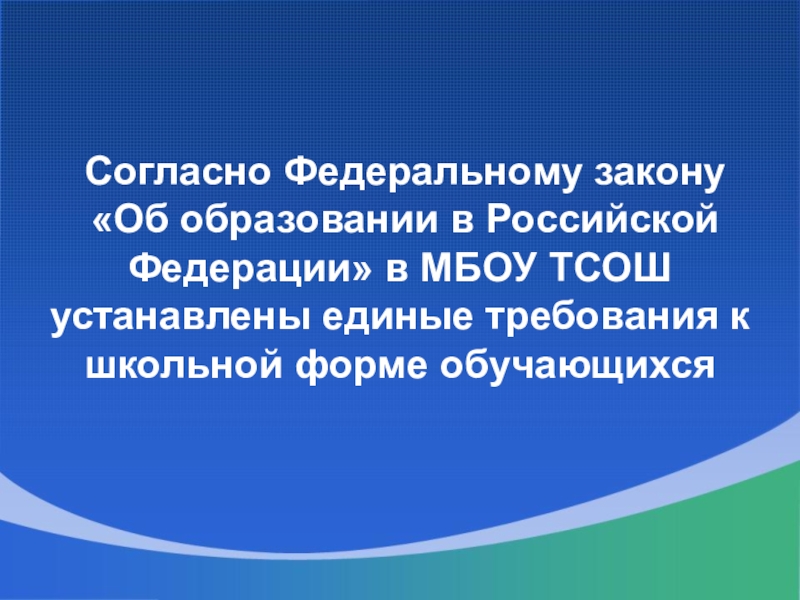 Согласно Федеральному закону «Об образовании в Российской Федерации» в МБОУ ТСОШ устанавлены единые требования к школьной форме обучающихся